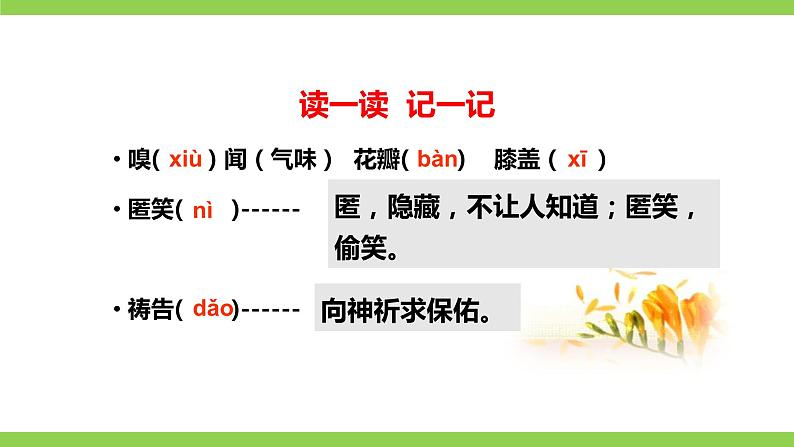 读一读 记一记

• 嗅( xiù ) 闻（气味） 花瓣( bàn) 膝盖（ xī ）

• 匿笑( nì )------ 匿，隐藏，不让人知道；匿笑，偷笑。

• 祷告( dǎo)------ 向神祈求保佑。